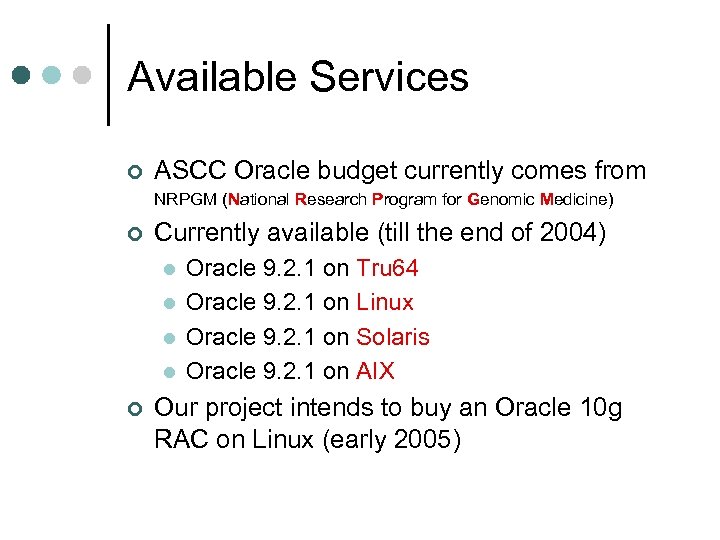 Available Services

ASCC Oracle budget currently comes from NRPGM (National Research Program for Genomic Medicine)

Currently available (till the end of 2004)

Oracle 9.2.1 on Tru64

Oracle 9.2.1 on Linux

Oracle 9.2.1 on Solaris

Oracle 9.2.1 on AIX

Our project intends to buy an Oracle 10g RAC on Linux (early 2005)